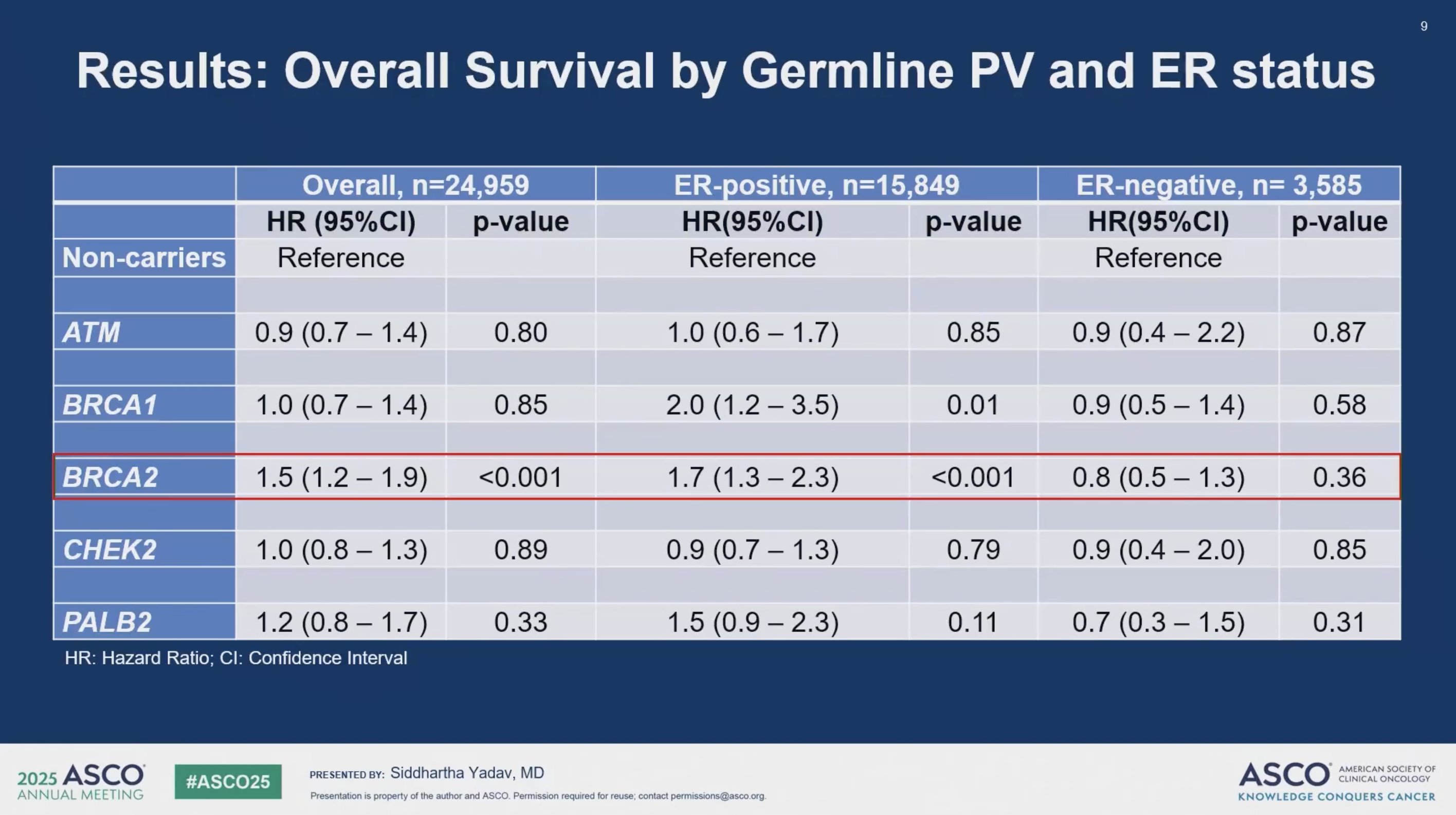 9

Results: Overall Survival by Germline PV and ER status

| | Overall, n=24,959 | | ER-positive, n=15,849 | | ER-negative, n= 3,585 | |
|---|---|---|---|---|---|---|
| | HR (95%CI) | p-value | HR(95%CI) | p-value | HR(95%CI) | p-value |
| Non-carriers | Reference | | Reference | | Reference | |
| | | | | | | |
| ATM | 0.9 (0.7 – 1.4) | 0.80 | 1.0 (0.6 – 1.7) | 0.85 | 0.9 (0.4 – 2.2) | 0.87 |
| | | | | | | |
| BRCA1 | 1.0 (0.7 – 1.4) | 0.85 | 2.0 (1.2 – 3.5) | 0.01 | 0.9 (0.5 – 1.4) | 0.58 |
| | | | | | | |
| BRCA2 | 1.5 (1.2 – 1.9) | <0.001 | 1.7 (1.3 – 2.3) | <0.001 | 0.8 (0.5 – 1.3) | 0.36 |
| | | | | | | |
| CHEK2 | 1.0 (0.8 – 1.3) | 0.89 | 0.9 (0.7 – 1.3) | 0.79 | 0.9 (0.4 – 2.0) | 0.85 |
| | | | | | | |
| PALB2 | 1.2 (0.8 – 1.7) | 0.33 | 1.5 (0.9 – 2.3) | 0.11 | 0.7 (0.3 – 1.5) | 0.31 |

HR: Hazard Ratio; CI: Confidence Interval

2025 ASCO ANNUAL MEETING #ASCO25

PRESENTED BY: Siddhartha Yadav, MD
Presentation is property of the author and ASCO. Permission required for reuse; contact permissions@asco.org.

ASCO AMERICAN SOCIETY OF CLINICAL ONCOLOGY KNOWLEDGE CONQUERS CANCER